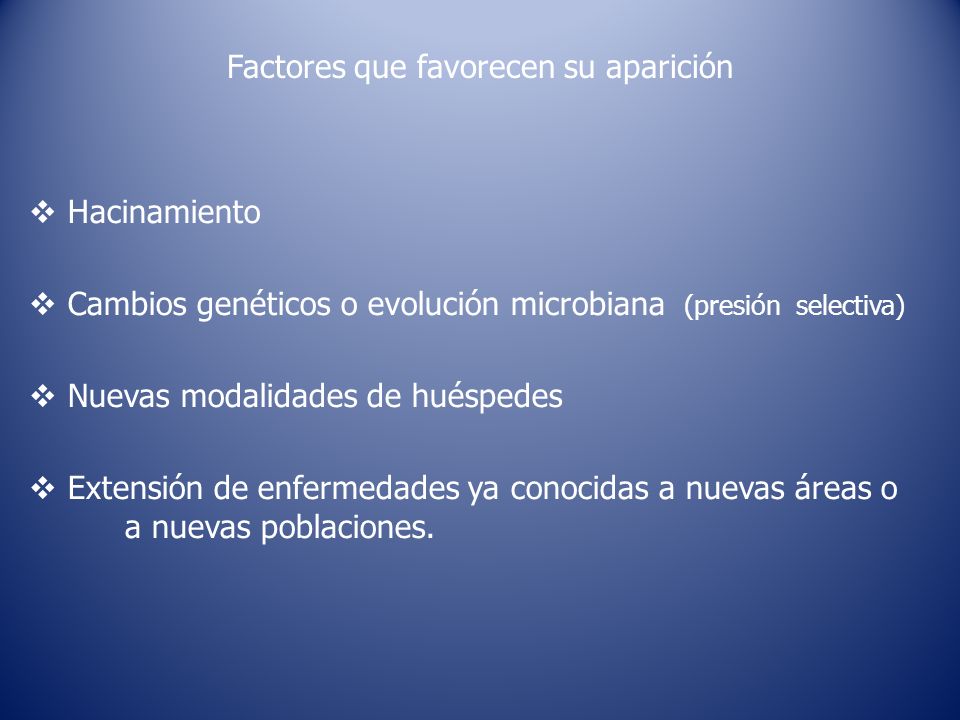 Factores que favorecen su aparición

❖ Hacinamiento

❖ Cambios genéticos o evolución microbiana (presión selectiva)

❖ Nuevas modalidades de huéspedes

❖ Extensión de enfermedades ya conocidas a nuevas áreas o a nuevas poblaciones.